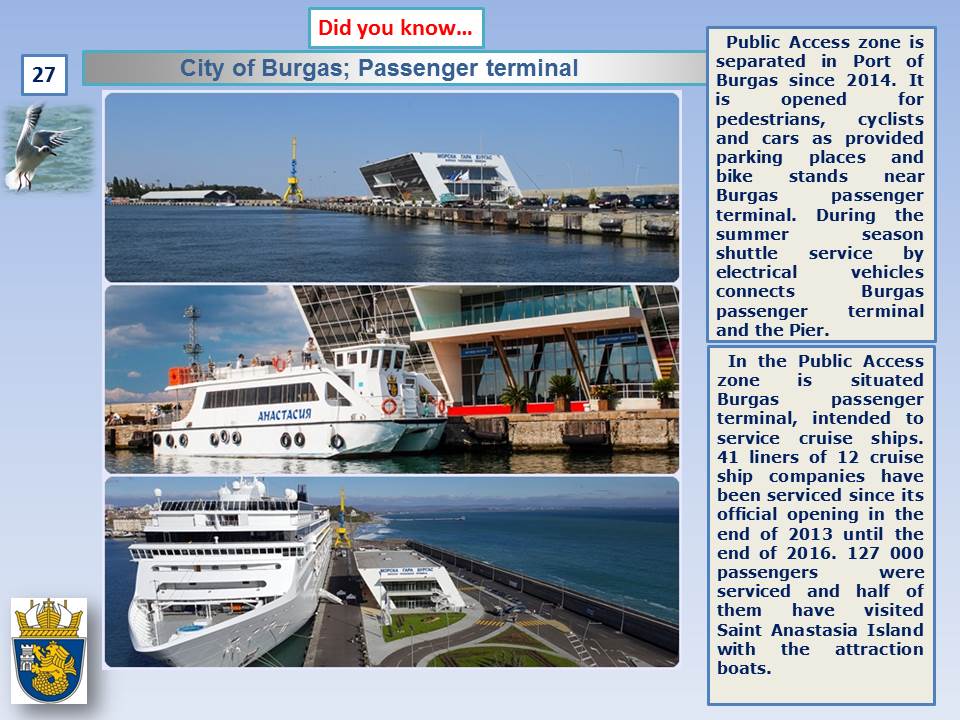 Did you know…

27

City of Burgas; Passenger terminal

МОРСКА ГАРА БУРГАС

АНАСТАСИЯ

МОРСКА ГАРА БУРГАС

Public Access zone is separated in Port of Burgas since 2014. It is opened for pedestrians, cyclists and cars as provided parking places and bike stands near Burgas passenger terminal. During the summer season shuttle service by electrical vehicles connects Burgas passenger terminal and the Pier.

In the Public Access zone is situated Burgas passenger terminal, intended to service cruise ships. 41 liners of 12 cruise ship companies have been serviced since its official opening in the end of 2013 until the end of 2016. 127 000 passengers were serviced and half of them have visited Saint Anastasia Island with the attraction boats.